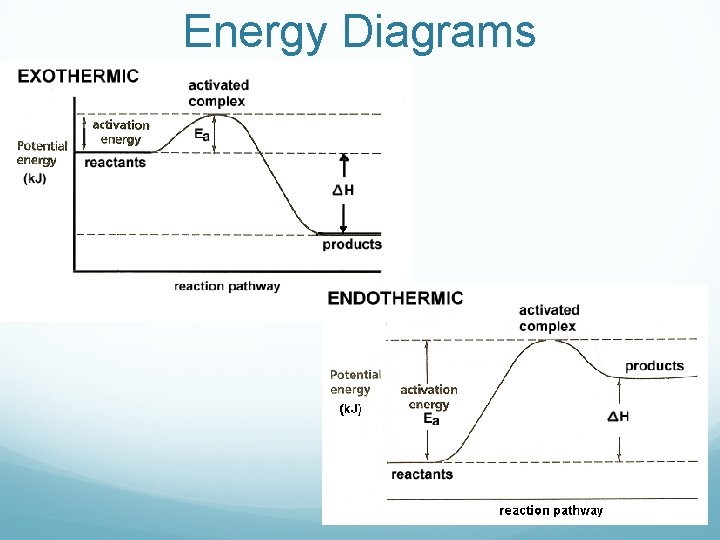 Energy Diagrams

EXOTHERMIC

activated complex

activation energy

$E_a$

Potential energy (kJ)

reactants

$\Delta H$

products

reaction pathway

ENDOTHERMIC

activated complex

products

Potential energy (kJ)

activation energy $E_a$

$\Delta H$

reactants

reaction pathway